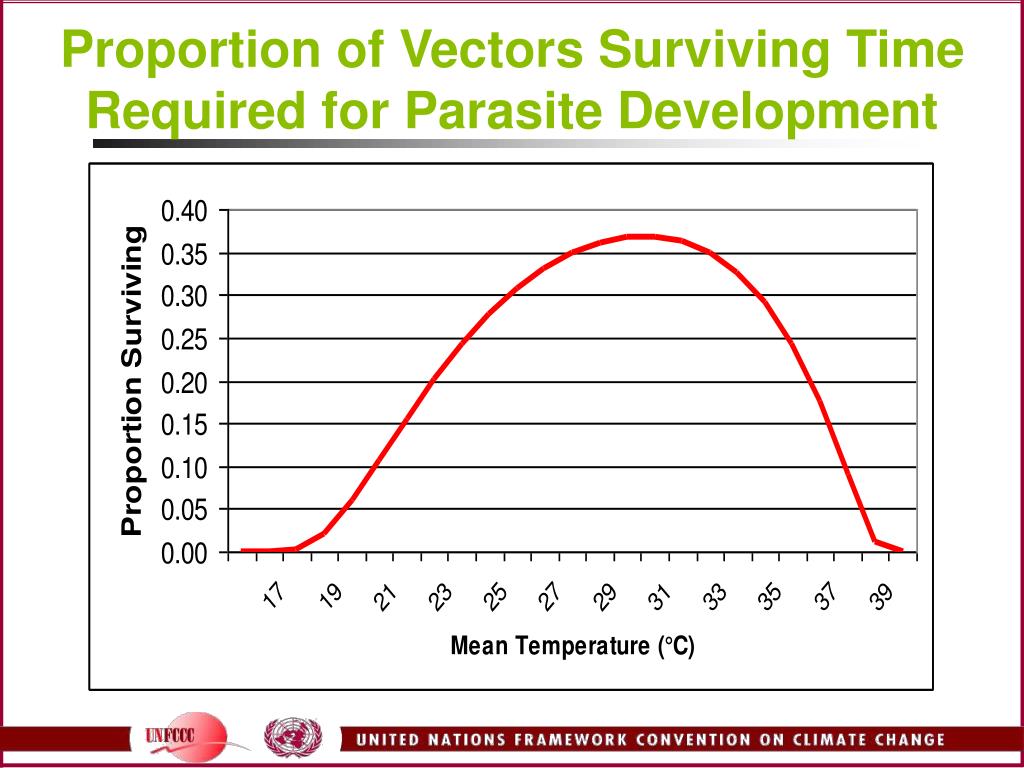 Proportion of Vectors Surviving Time Required for Parasite Development

Proportion Surviving

0.40
0.35
0.30
0.25
0.20
0.15
0.10
0.05
0.00

17 19 21 23 25 27 29 31 33 35 37 39

Mean Temperature (°C)

UNFCCC

UNITED NATIONS FRAMEWORK CONVENTION ON CLIMATE CHANGE